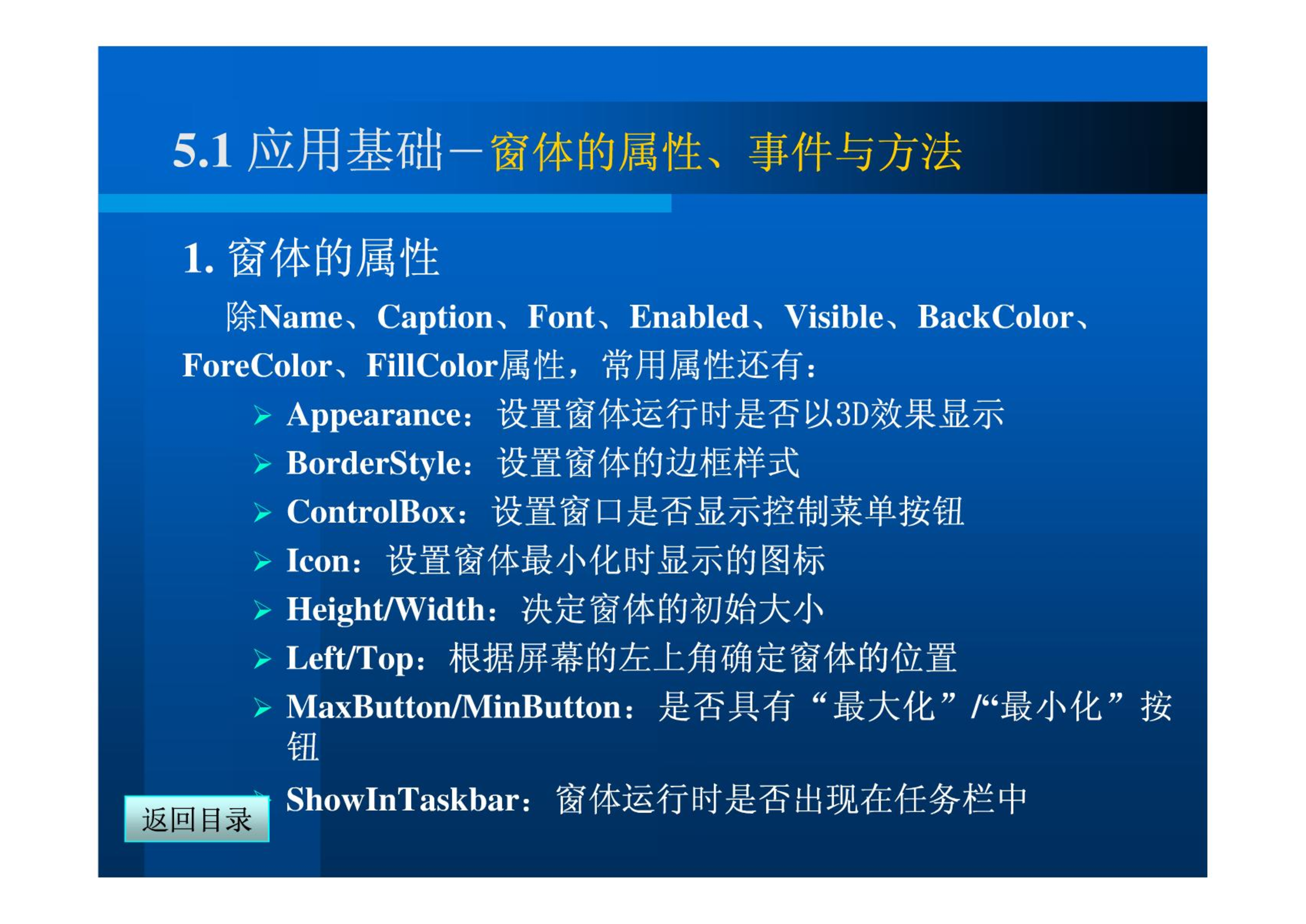 5.1 应用基础－窗体的属性、事件与方法

1. 窗体的属性

除Name、Caption、Font、Enabled、Visible、BackColor、ForeColor、FillColor属性，常用属性还有：

➢ Appearance：设置窗体运行时是否以3D效果显示
➢ BorderStyle：设置窗体的边框样式
➢ ControlBox：设置窗口是否显示控制菜单按钮
➢ Icon：设置窗体最小化时显示的图标
➢ Height/Width：决定窗体的初始大小
➢ Left/Top：根据屏幕的左上角确定窗体的位置
➢ MaxButton/MinButton：是否具有“最大化”/“最小化”按钮
➢ ShowInTaskbar：窗体运行时是否出现在任务栏中

返回目录